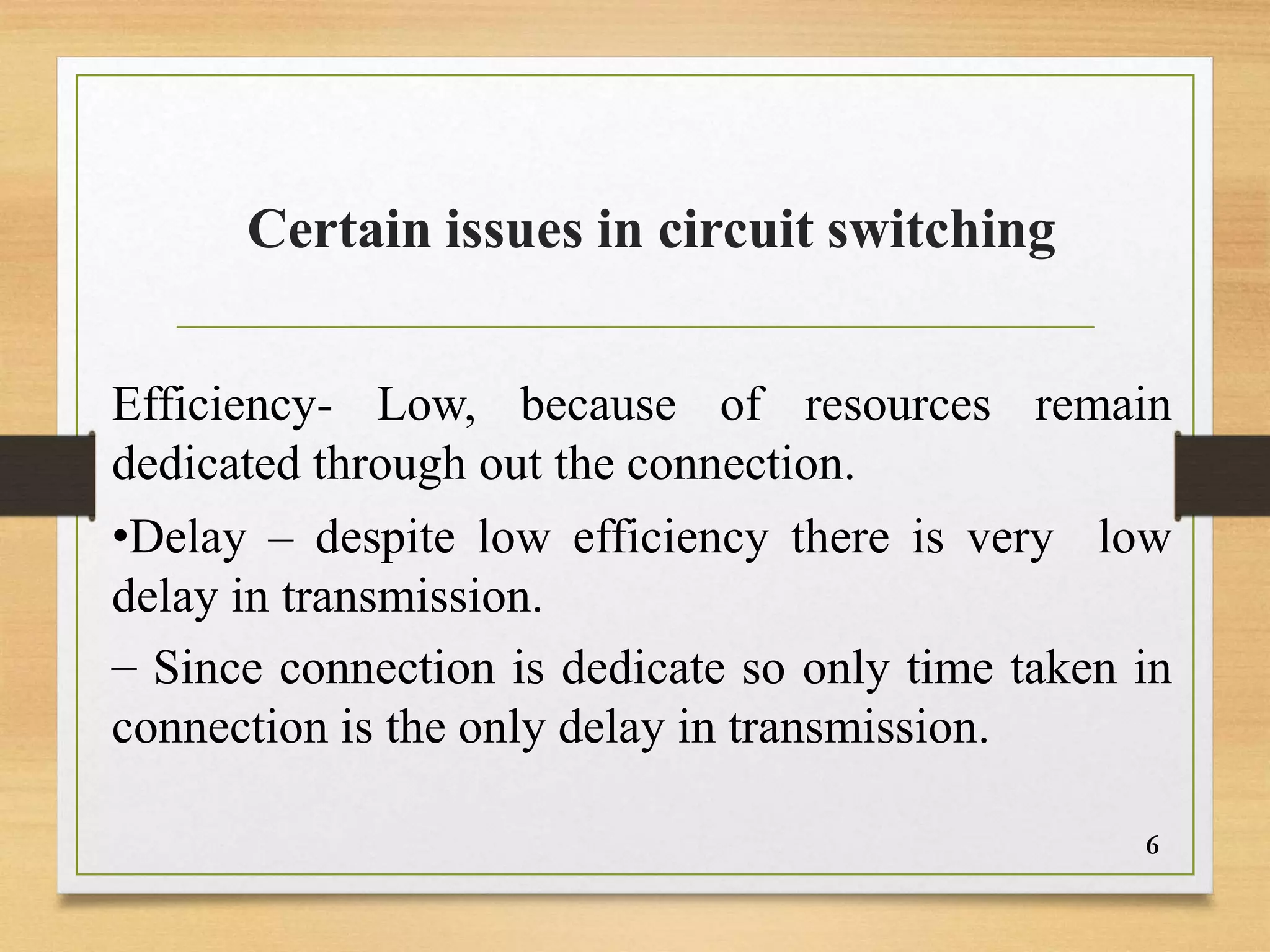 Certain issues in circuit switching

Efficiency- Low, because of resources remain dedicated through out the connection.

•Delay – despite low efficiency there is very low delay in transmission.

– Since connection is dedicate so only time taken in connection is the only delay in transmission.

6